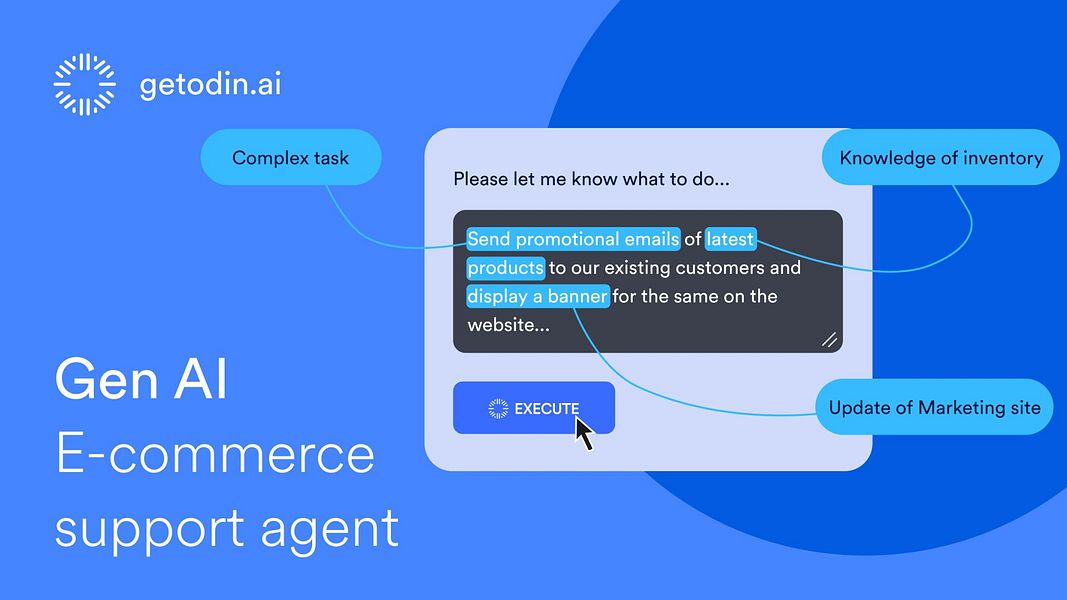 getodin.ai

Complex task

Knowledge of inventory

Please let me know what to do...

Send promotional emails of latest products to our existing customers and display a banner for the same on the website...

EXECUTE

Update of Marketing site

Gen AI
E-commerce
support agent